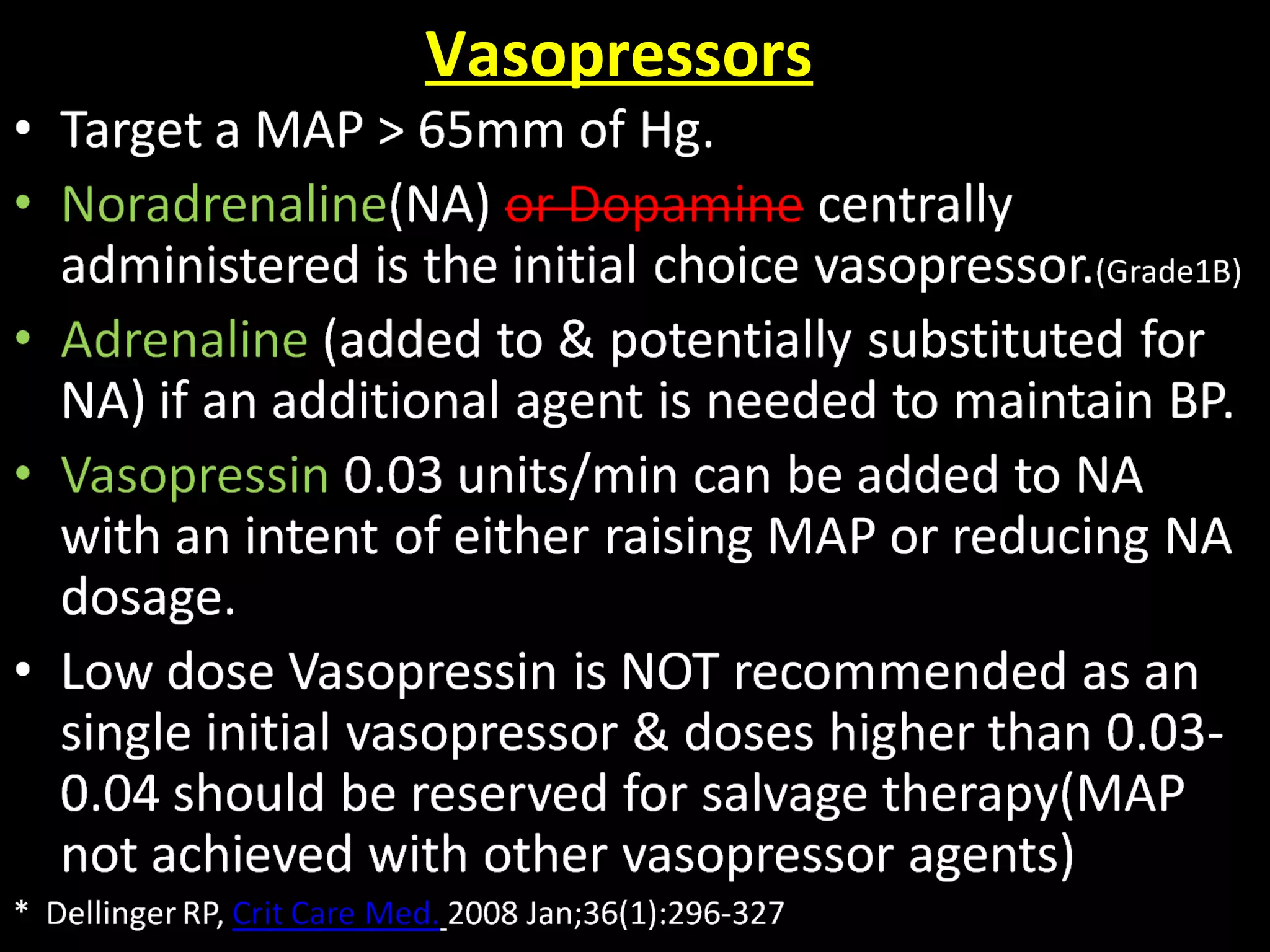 Vasopressors

• Target a MAP > 65mm of Hg.

• Noradrenaline(NA) ~~or Dopamine~~ centrally administered is the initial choice vasopressor.(Grade1B)

• Adrenaline (added to & potentially substituted for NA) if an additional agent is needed to maintain BP.

• Vasopressin 0.03 units/min can be added to NA with an intent of either raising MAP or reducing NA dosage.

• Low dose Vasopressin is NOT recommended as an single initial vasopressor & doses higher than 0.03-0.04 should be reserved for salvage therapy(MAP not achieved with other vasopressor agents)

* Dellinger RP, Crit Care Med. 2008 Jan;36(1):296-327